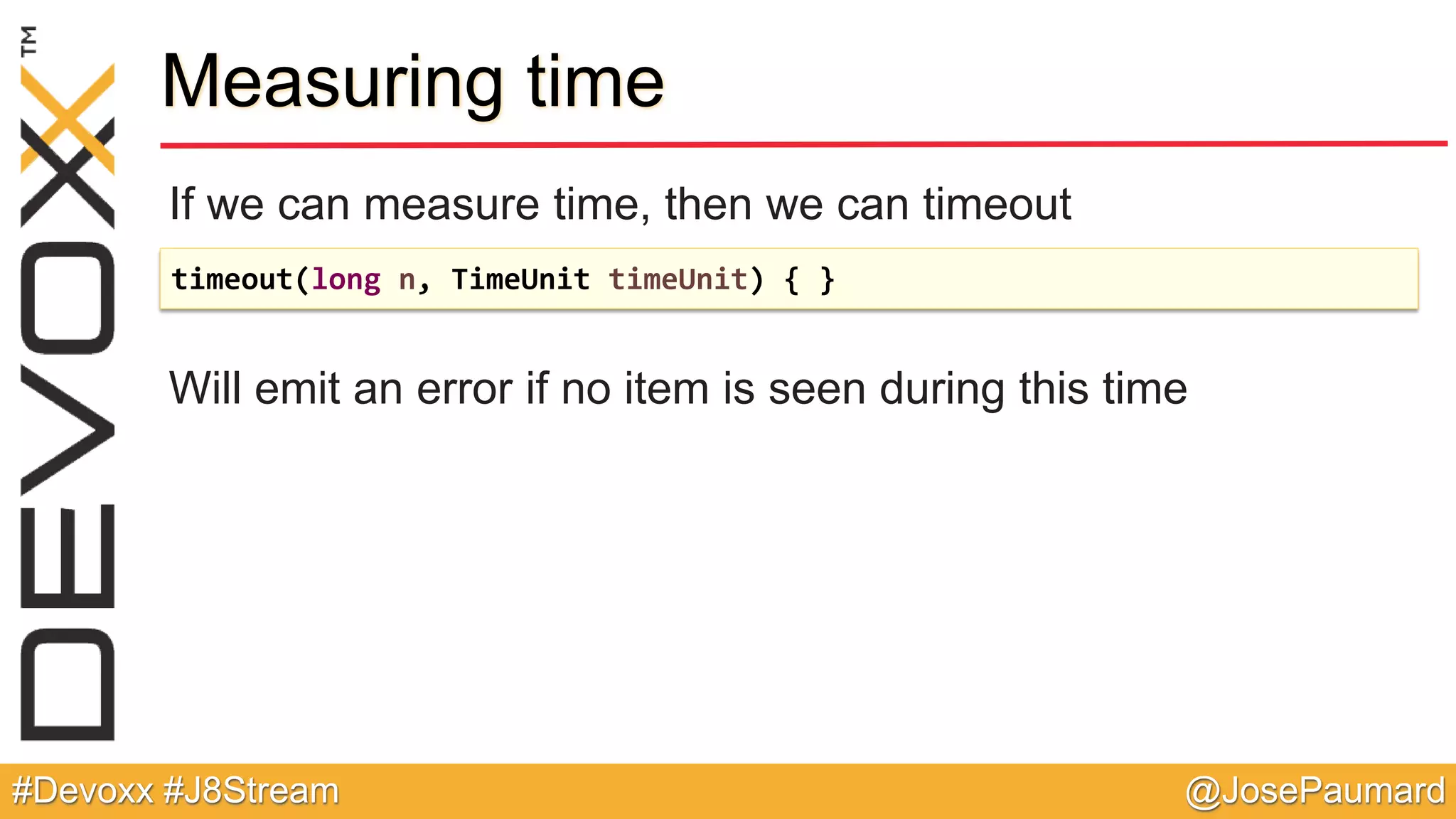 DEVOXX™

Measuring time

If we can measure time, then we can timeout

timeout(long n, TimeUnit timeUnit) { }

Will emit an error if no item is seen during this time

#Devoxx #J8Stream

@JosePaumard